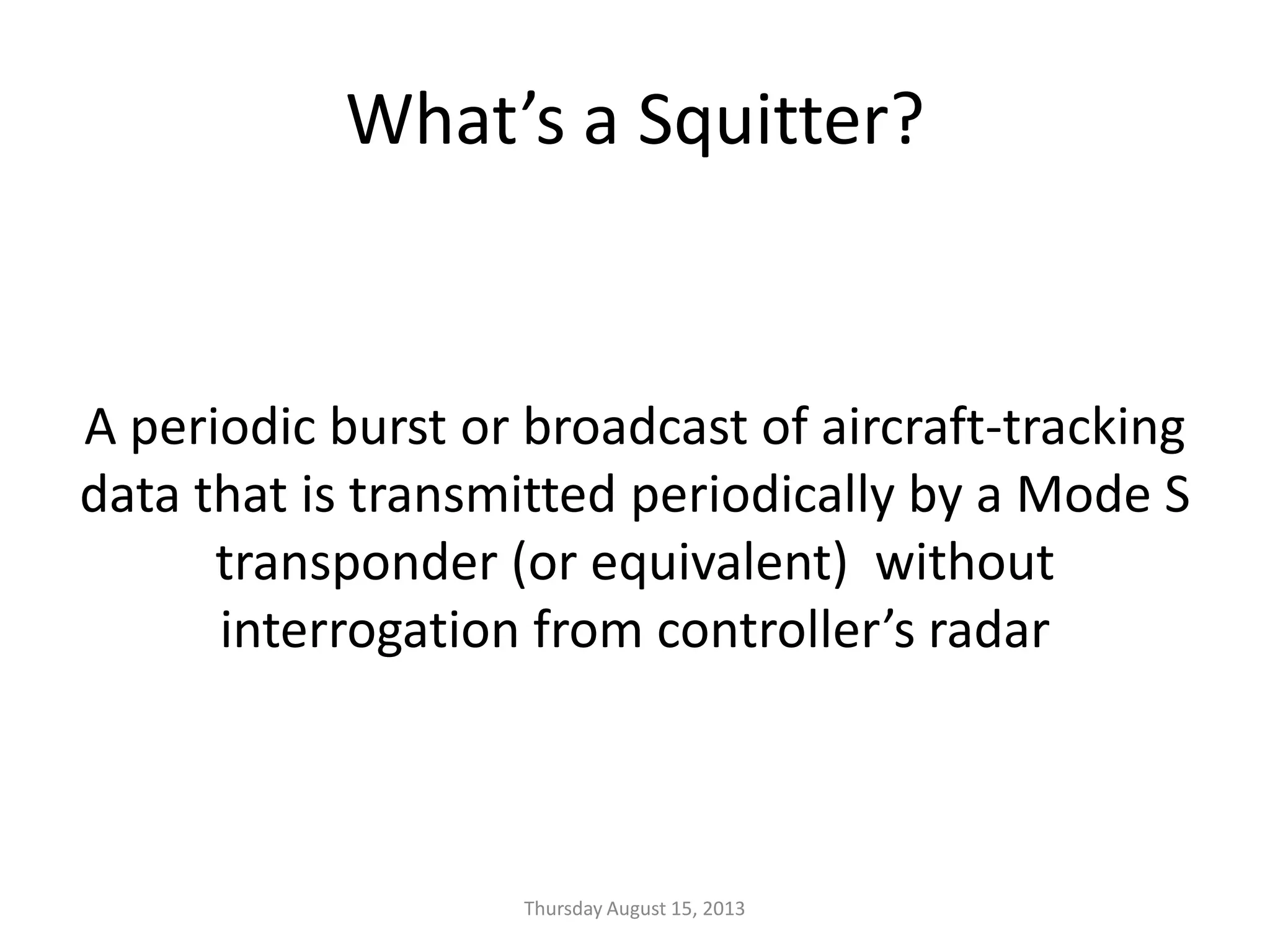 What’s a Squitter?

A periodic burst or broadcast of aircraft-tracking data that is transmitted periodically by a Mode S transponder (or equivalent)  without interrogation from controller’s radar

Thursday August 15, 2013